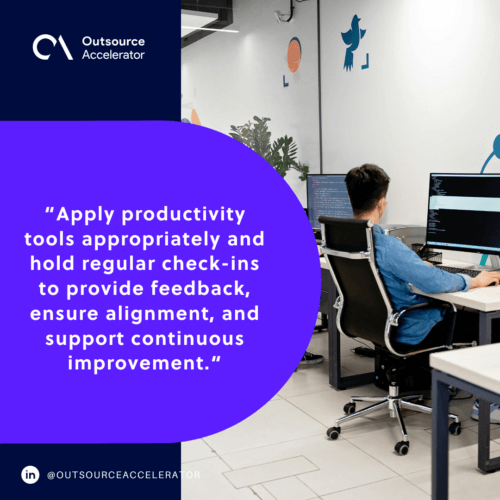 Outsource Accelerator

“Apply productivity tools appropriately and hold regular check-ins to provide feedback, ensure alignment, and support continuous improvement.”

in @OUTSOURCEACCELERATOR